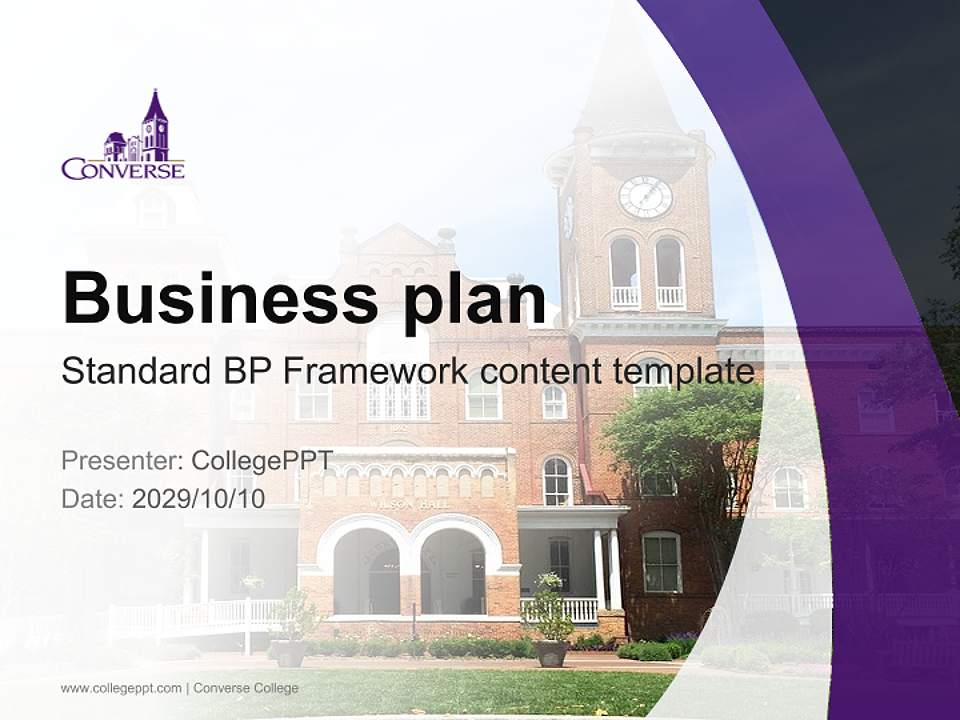 CONVERSE

Business plan

Standard BP Framework content template

Presenter: CollegePPT
Date: 2029/10/10

WILSON HALL

www.collegeppt.com | Converse College